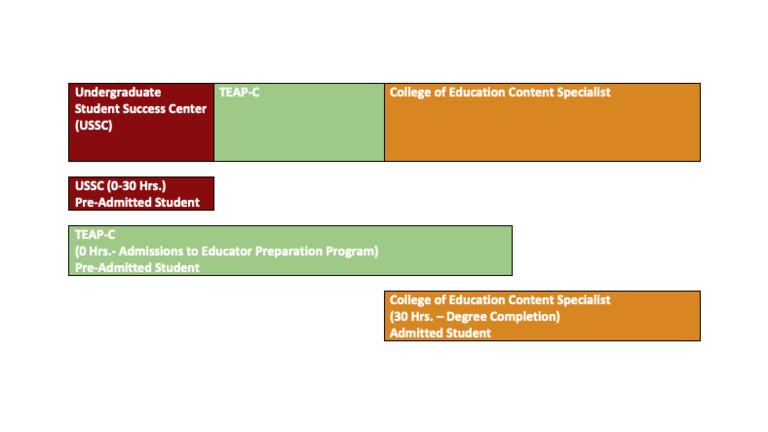 Undergraduate Student Success Center (USSC)

TEAP-C

College of Education Content Specialist

USSC (0-30 Hrs.)
Pre-Admitted Student

TEAP-C
(0 Hrs.- Admissions to Educator Preparation Program)
Pre-Admitted Student

College of Education Content Specialist
(30 Hrs. – Degree Completion)
Admitted Student